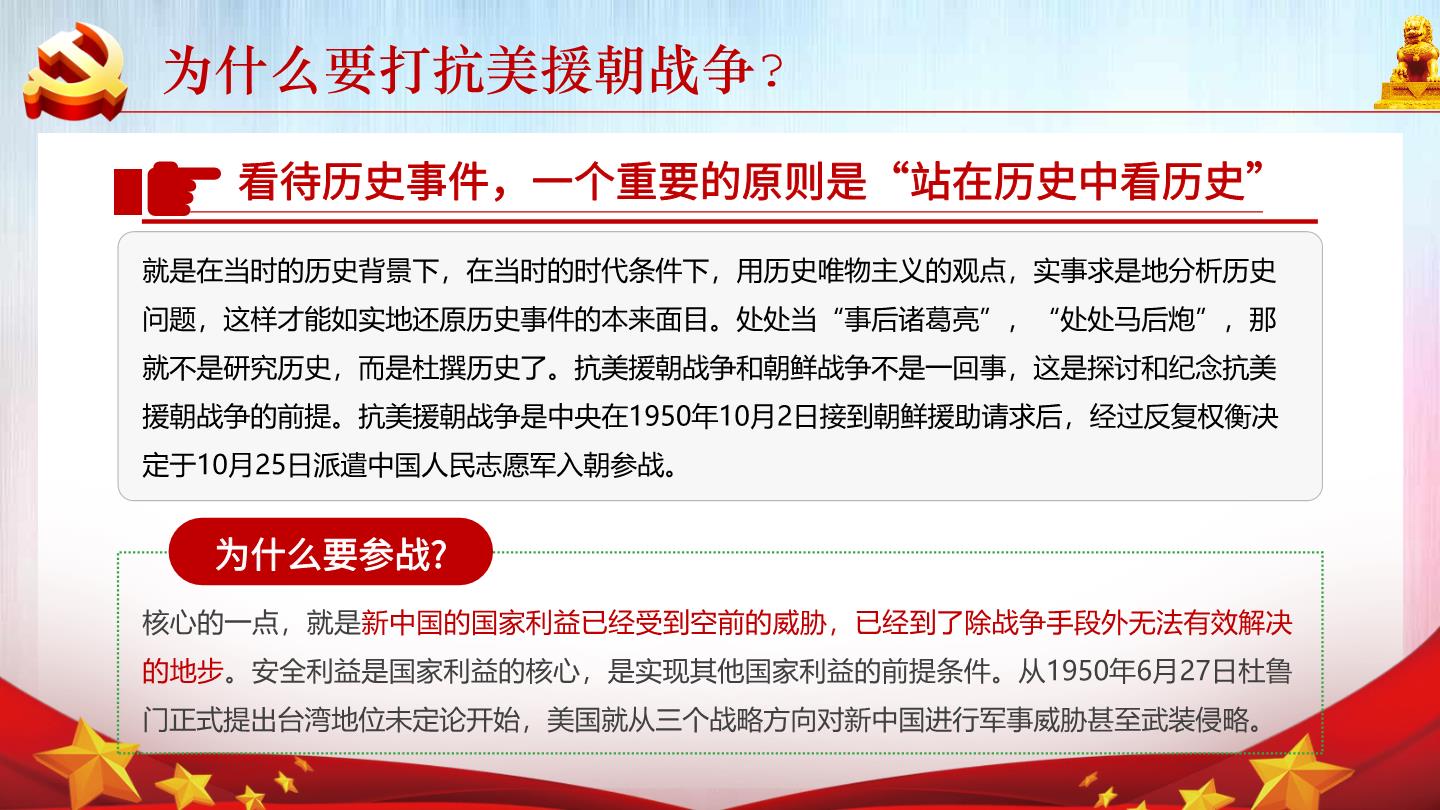 为什么要打抗美援朝战争？

看待历史事件，一个重要的原则是“站在历史中看历史”

就是在当时的历史背景下，在当时的时代条件下，用历史唯物主义的观点，实事求是地分析历史问题，这样才能如实地还原历史事件的本来面目。处处当“事后诸葛亮”，“处处马后炮”，那就不是研究历史，而是杜撰历史了。抗美援朝战争和朝鲜战争不是一回事，这是探讨和纪念抗美援朝战争的前提。抗美援朝战争是中央在1950年10月2日接到朝鲜援助请求后，经过反复权衡决定于10月25日派遣中国人民志愿军入朝参战。

为什么要参战?

核心的一点，就是新中国的国家利益已经受到空前的威胁，已经到了除战争手段外无法有效解决的地步。安全利益是国家利益的核心，是实现其他国家利益的前提条件。从1950年6月27日杜鲁门正式提出台湾地位未定论开始，美国就从三个战略方向对新中国进行军事威胁甚至武装侵略。